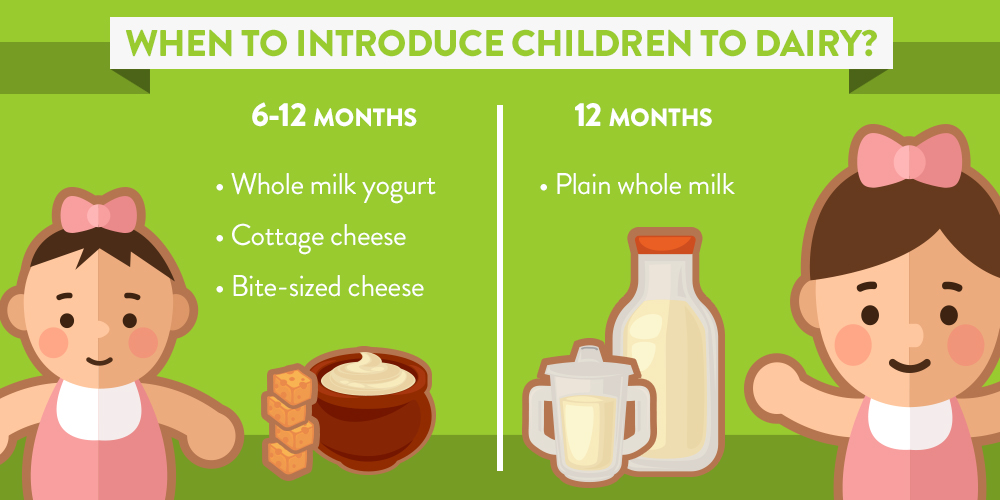 WHEN TO INTRODUCE CHILDREN TO DAIRY?

6-12 MONTHS

• Whole milk yogurt
• Cottage cheese
• Bite-sized cheese

12 MONTHS

• Plain whole milk